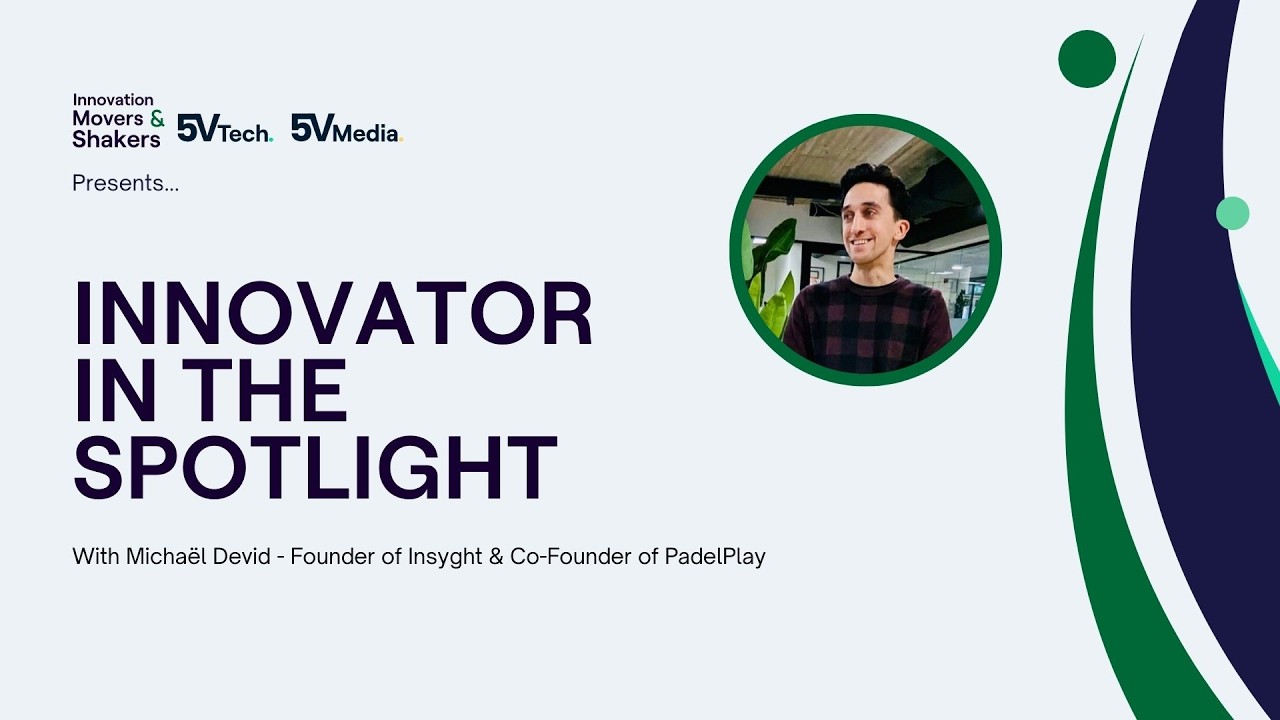 Innovation Movers & Shakers 5VTech. 5VMedia.

Presents...

INNOVATOR IN THE SPOTLIGHT

With Michaël Devid - Founder of Insyght & Co-Founder of PadelPlay